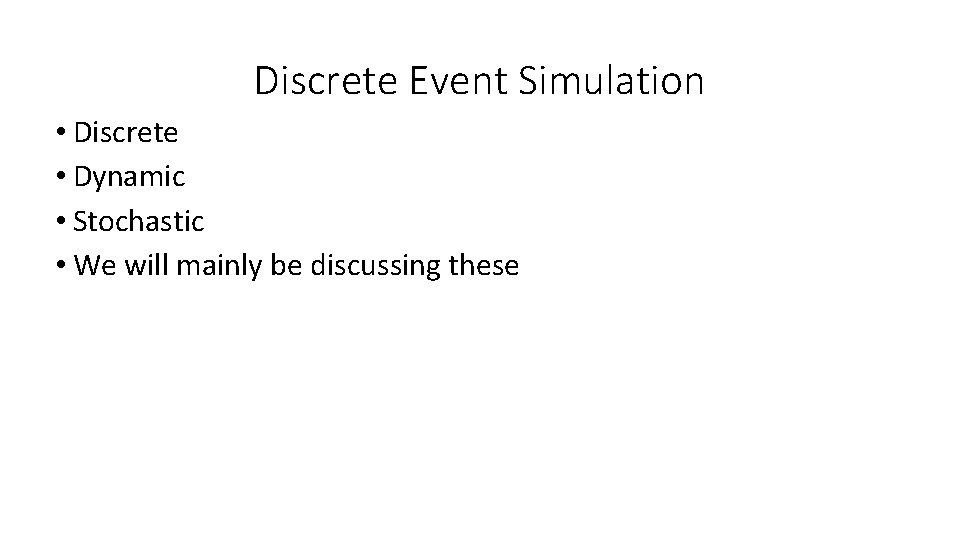 Discrete Event Simulation

• Discrete
• Dynamic
• Stochastic
• We will mainly be discussing these